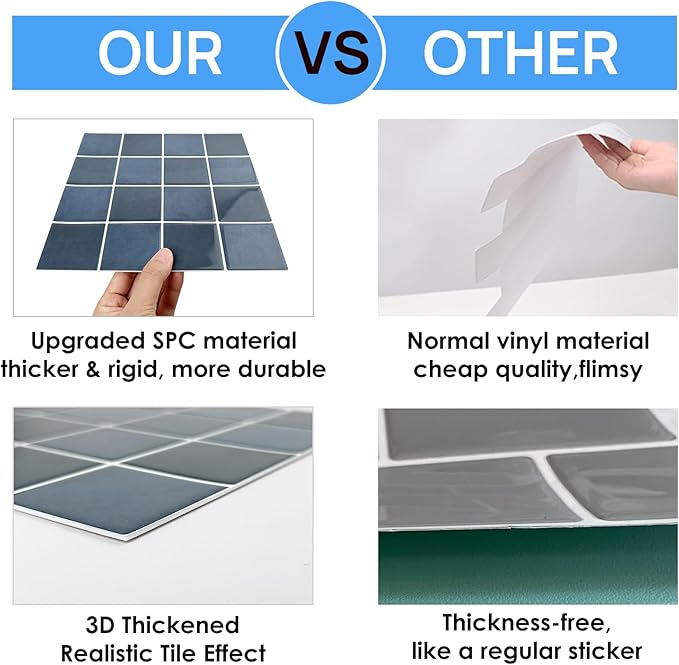 OUR VS OTHER

Upgraded SPC material
thicker & rigid, more durable

Normal vinyl material
cheap quality,flimsy

3D Thickened
Realistic Tile Effect

Thickness-free,
like a regular sticker